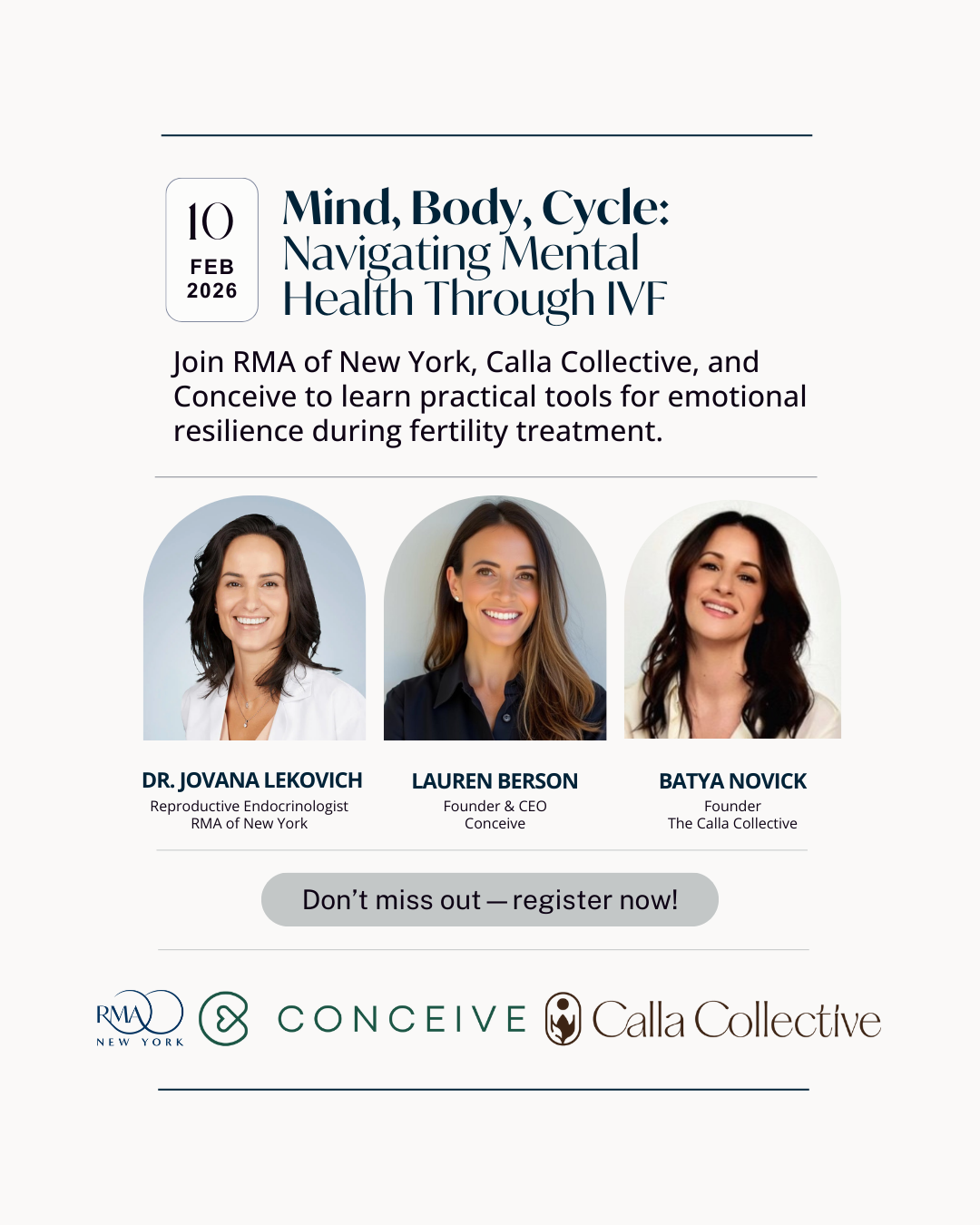 10
FEB
2026

Mind, Body, Cycle:
Navigating Mental Health Through IVF

Join RMA of New York, Calla Collective, and Conceive to learn practical tools for emotional resilience during fertility treatment.

DR. JOVANA LEKOVICH
Reproductive Endocrinologist
RMA of New York

LAUREN BERSON
Founder & CEO
Conceive

BATYA NOVICK
Founder
The Calla Collective

Don't miss out — register now!

RMA NEW YORK
CONCEIVE
Calla Collective